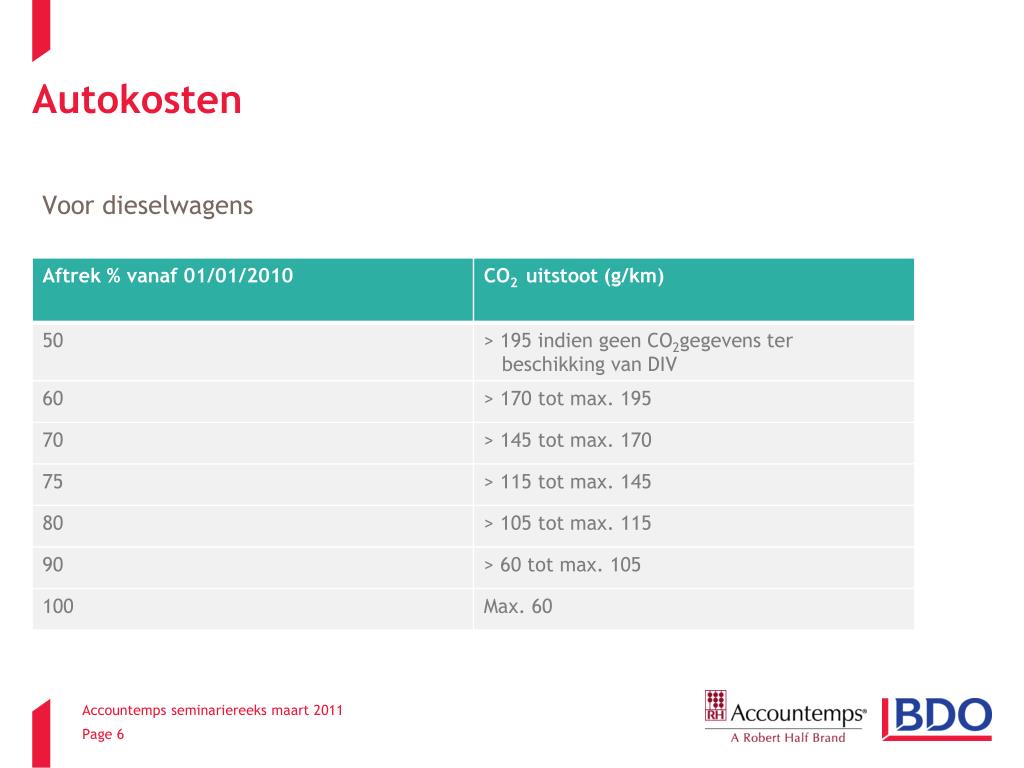 Autokosten

Voor dieselwagens

| Aftrek % vanaf 01/01/2010 | $CO_2$ uitstoot (g/km) |
|---|---|
| 50 | > 195 indien geen $CO_2$gegevens ter beschikking van DIV |
| 60 | > 170 tot max. 195 |
| 70 | > 145 tot max. 170 |
| 75 | > 115 tot max. 145 |
| 80 | > 105 tot max. 115 |
| 90 | > 60 tot max. 105 |
| 100 | Max. 60 |

Accountemps seminariereeks maart 2011
Page 6

RH Accountemps®
A Robert Half Brand

BDO